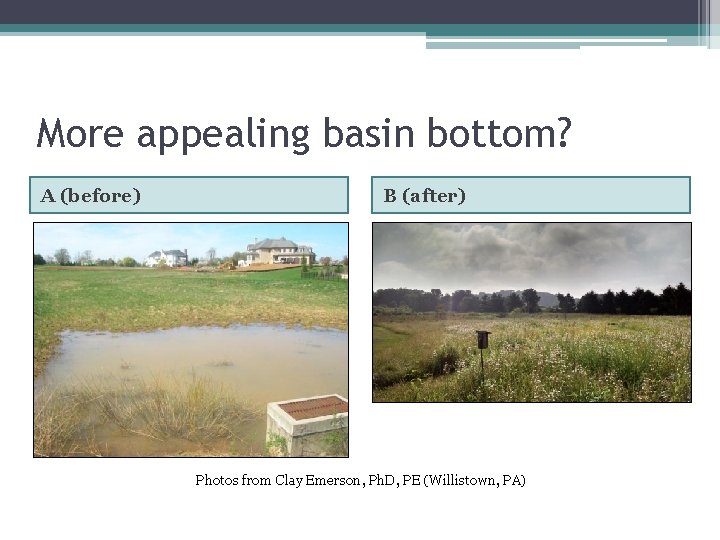 More appealing basin bottom?

A (before)

B (after)

Photos from Clay Emerson, PhD, PE (Willistown, PA)